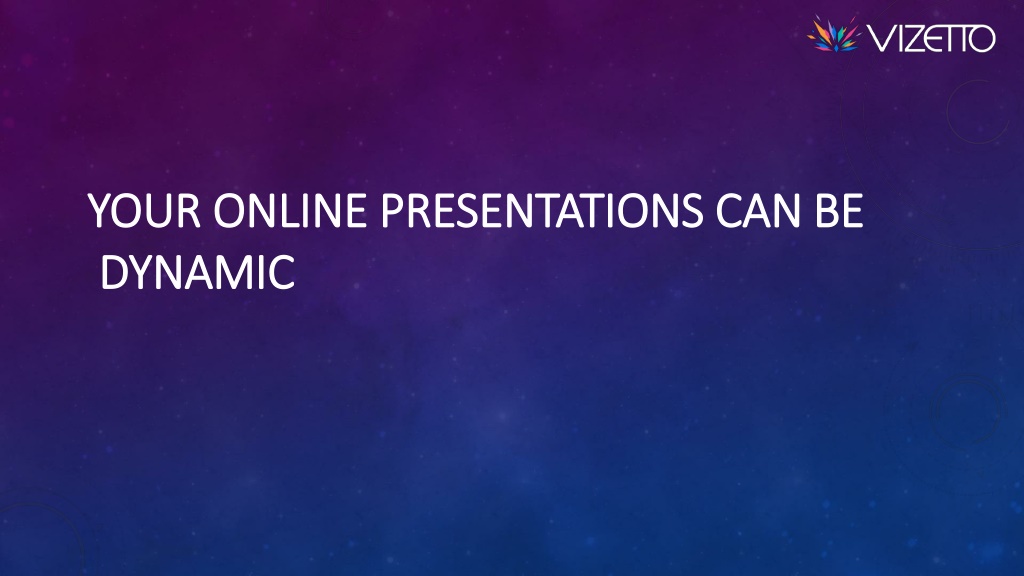 VIZETTO

YOUR ONLINE PRESENTATIONS CAN BE DYNAMIC